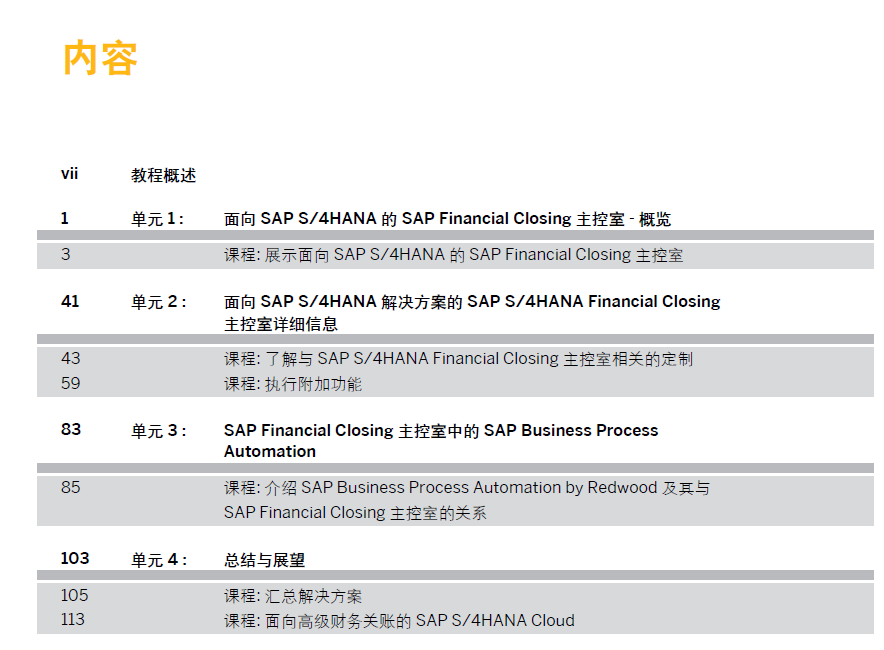 内容

vii 教程概述

1 单元 1： 面向 SAP S/4HANA 的 SAP Financial Closing 主控室 - 概览

3 课程: 展示面向 SAP S/4HANA 的 SAP Financial Closing 主控室

41 单元 2： 面向 SAP S/4HANA 解决方案的 SAP S/4HANA Financial Closing 主控室详细信息

43 课程: 了解与 SAP S/4HANA Financial Closing 主控室相关的定制
59 课程: 执行附加功能

83 单元 3： SAP Financial Closing 主控室中的 SAP Business Process Automation

85 课程: 介绍 SAP Business Process Automation by Redwood 及其与 SAP Financial Closing 主控室的关系

103 单元 4： 总结与展望

105 课程: 汇总解决方案
113 课程: 面向高级财务关账的 SAP S/4HANA Cloud